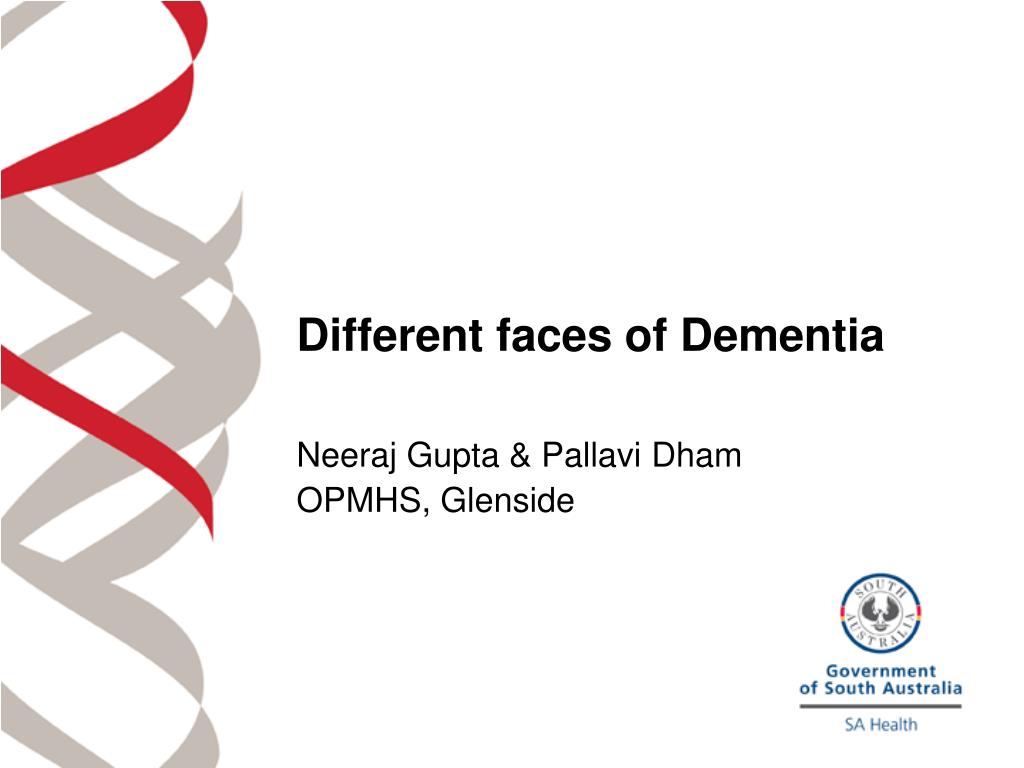 Different faces of Dementia

Neeraj Gupta & Pallavi Dham
OPMHS, Glenside

SOUTH AUSTRALIA

Government of South Australia

SA Health